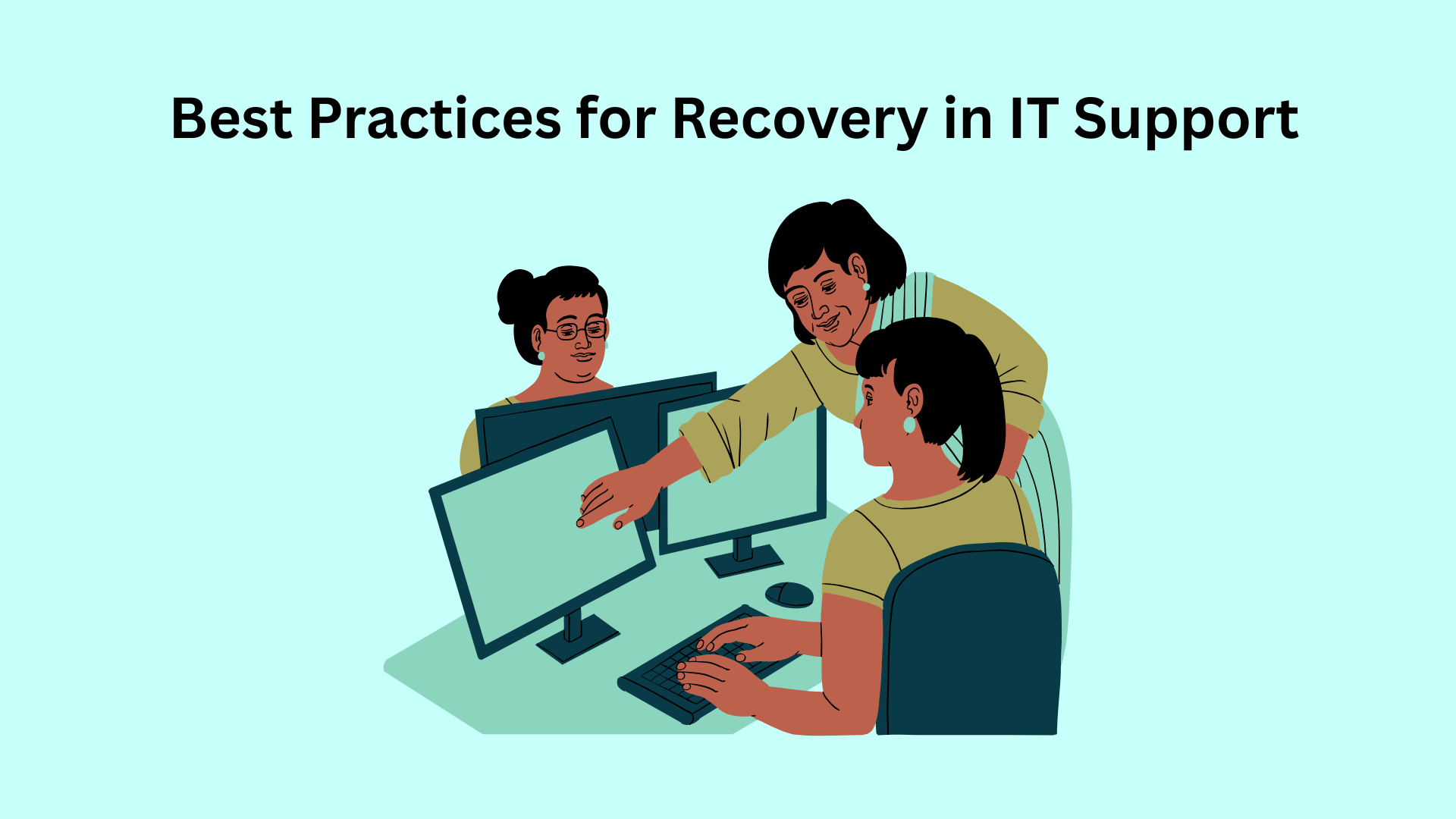 Best Practices for Recovery in IT Support